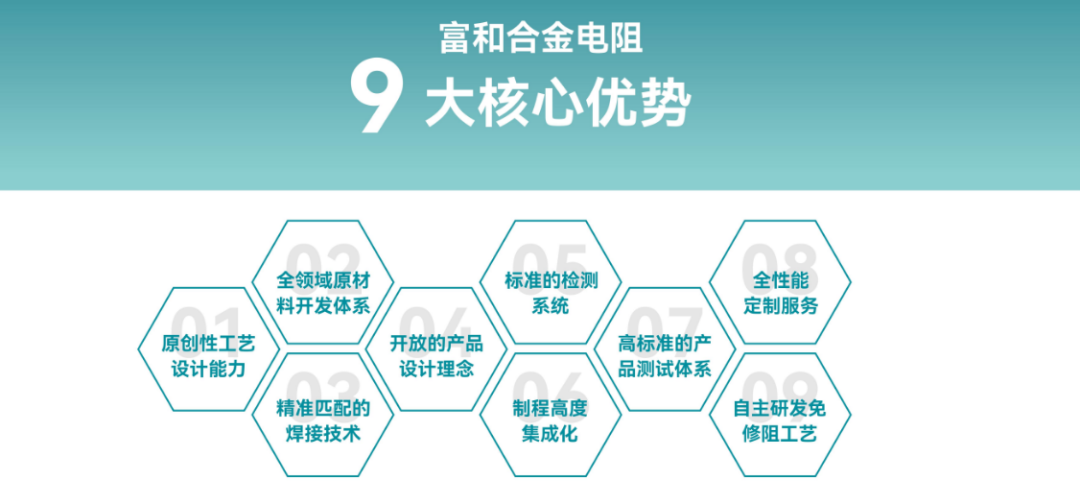 富和合金电阻
9 大核心优势

01
原创性工艺设计能力

02
全领域原材料开发体系

03
精准匹配的焊接技术

04
开放的产品设计理念

05
标准的检测系统

06
制程高度集成化

07
高标准的产品测试体系

08
全性能定制服务

09
自主研发免修阻工艺